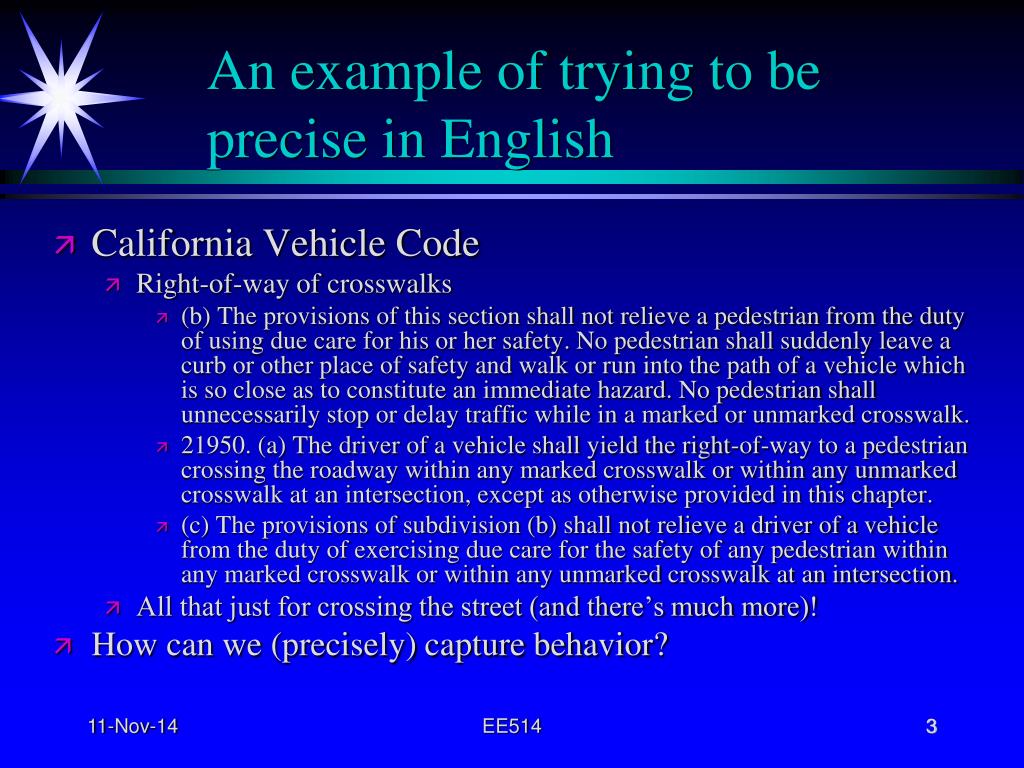 An example of trying to be precise in English

California Vehicle Code

Right-of-way of crosswalks

(b) The provisions of this section shall not relieve a pedestrian from the duty of using due care for his or her safety. No pedestrian shall suddenly leave a curb or other place of safety and walk or run into the path of a vehicle which is so close as to constitute an immediate hazard. No pedestrian shall unnecessarily stop or delay traffic while in a marked or unmarked crosswalk.

21950. (a) The driver of a vehicle shall yield the right-of-way to a pedestrian crossing the roadway within any marked crosswalk or within any unmarked crosswalk at an intersection, except as otherwise provided in this chapter.

(c) The provisions of subdivision (b) shall not relieve a driver of a vehicle from the duty of exercising due care for the safety of any pedestrian within any marked crosswalk or within any unmarked crosswalk at an intersection.

All that just for crossing the street (and there's much more)!

How can we (precisely) capture behavior?

11-Nov-14

EE514

3